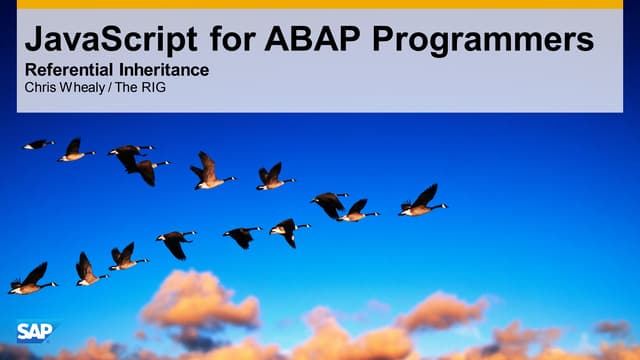 JavaScript for ABAP Programmers

Referential Inheritance

Chris Whealy / The RIG

SAP